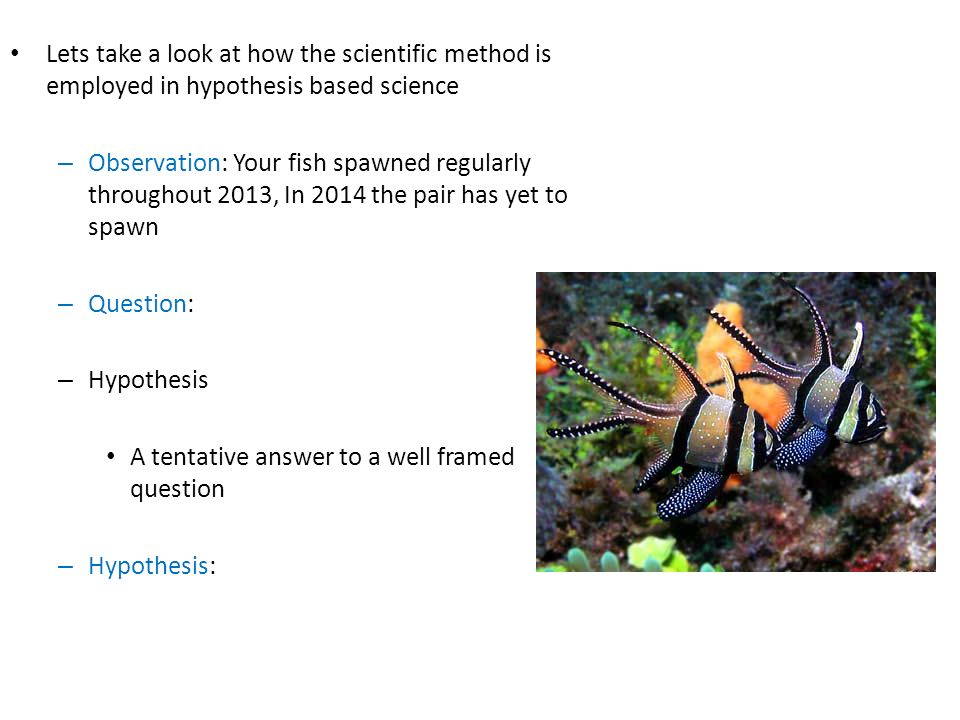 • Lets take a look at how the scientific method is employed in hypothesis based science

– Observation: Your fish spawned regularly throughout 2013, In 2014 the pair has yet to spawn

– Question:

– Hypothesis

• A tentative answer to a well framed question

– Hypothesis: